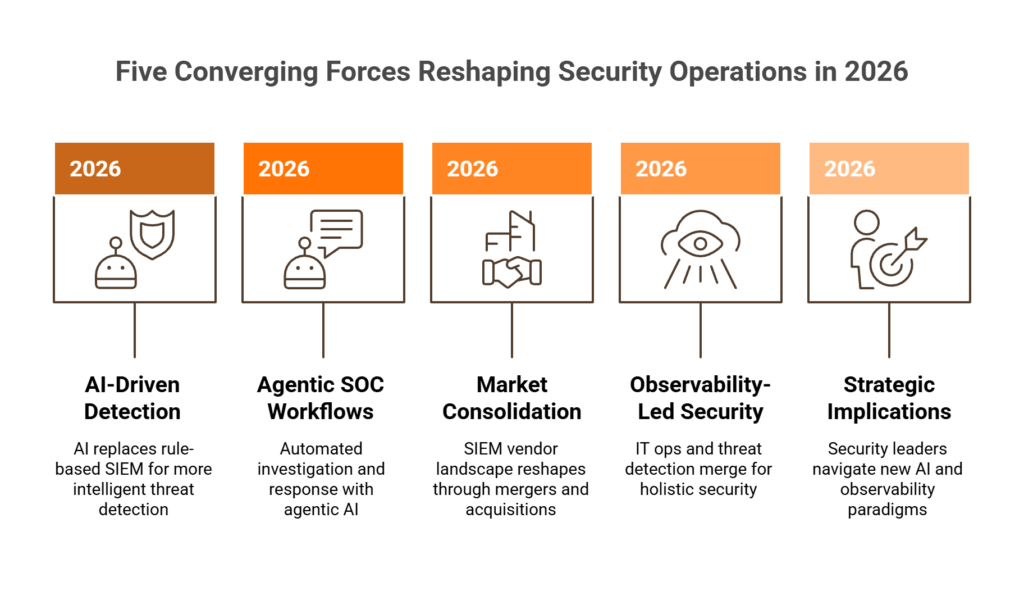 Five Converging Forces Reshaping Security Operations in 2026

2026

AI-Driven Detection

AI replaces rule-based SIEM for more intelligent threat detection

2026

Agentic SOC Workflows

Automated investigation and response with agentic AI

2026

Market Consolidation

SIEM vendor landscape reshapes through mergers and acquisitions

2026

Observability-Led Security

IT ops and threat detection merge for holistic security

2026

Strategic Implications

Security leaders navigate new AI and observability paradigms